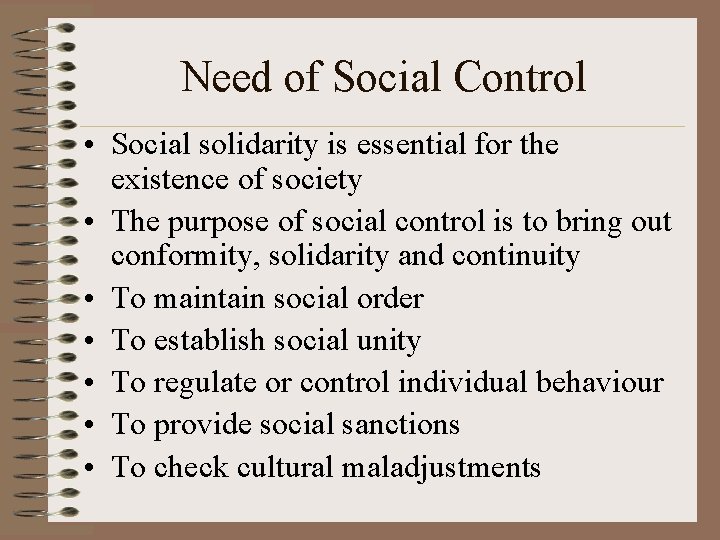 Need of Social Control

• Social solidarity is essential for the existence of society
• The purpose of social control is to bring out conformity, solidarity and continuity
• To maintain social order
• To establish social unity
• To regulate or control individual behaviour
• To provide social sanctions
• To check cultural maladjustments